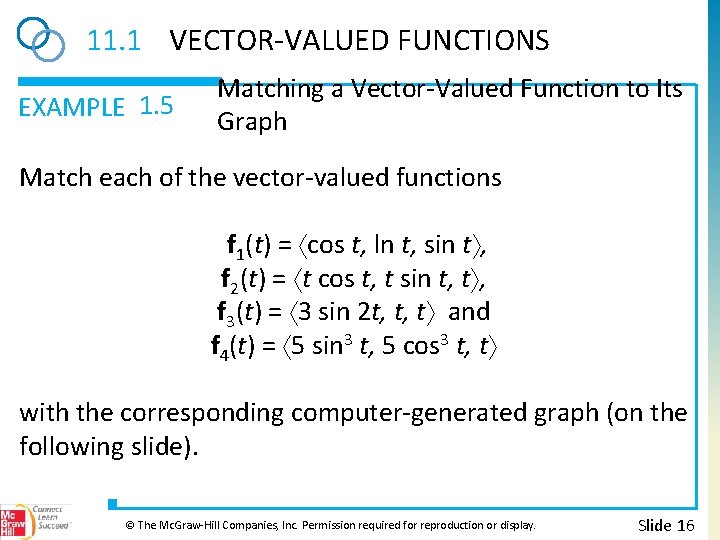 11.1 VECTOR-VALUED FUNCTIONS

EXAMPLE 1.5 Matching a Vector-Valued Function to Its Graph

Match each of the vector-valued functions

$\mathbf{f}_1(t) = \langle \cos t, \ln t, \sin t \rangle,$
$\mathbf{f}_2(t) = \langle t \cos t, t \sin t, t \rangle,$
$\mathbf{f}_3(t) = \langle 3 \sin 2t, t, t \rangle$ and
$\mathbf{f}_4(t) = \langle 5 \sin^3 t, 5 \cos^3 t, t \rangle$

with the corresponding computer-generated graph (on the following slide).

Mc Graw Hill Connect Learn Succeed

© The McGraw-Hill Companies, Inc. Permission required for reproduction or display.

Slide 16